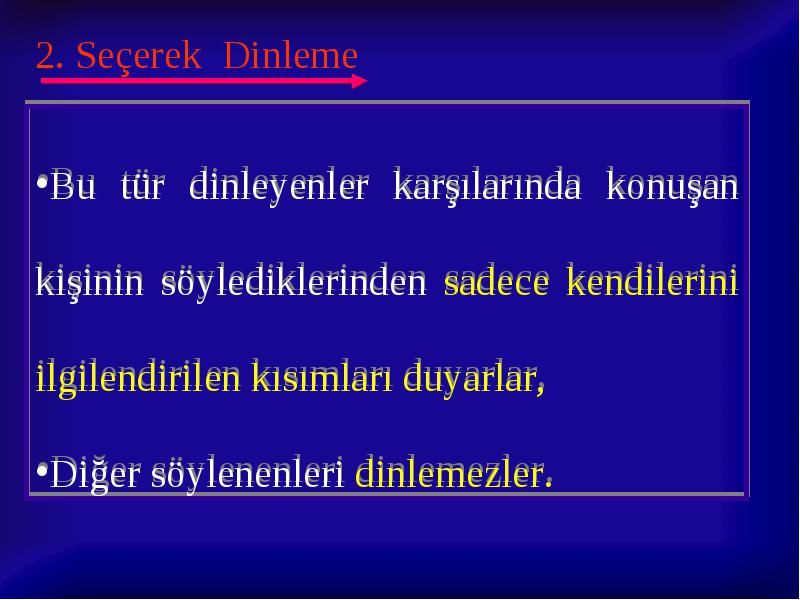 2. Seçerek Dinleme

•Bu tür dinleyenler karşılarında konuşan kişinin söylediklerinden sadece kendilerini ilgilendirilen kısımları duyarlar,

•Diğer söylenenleri dinlemezler.